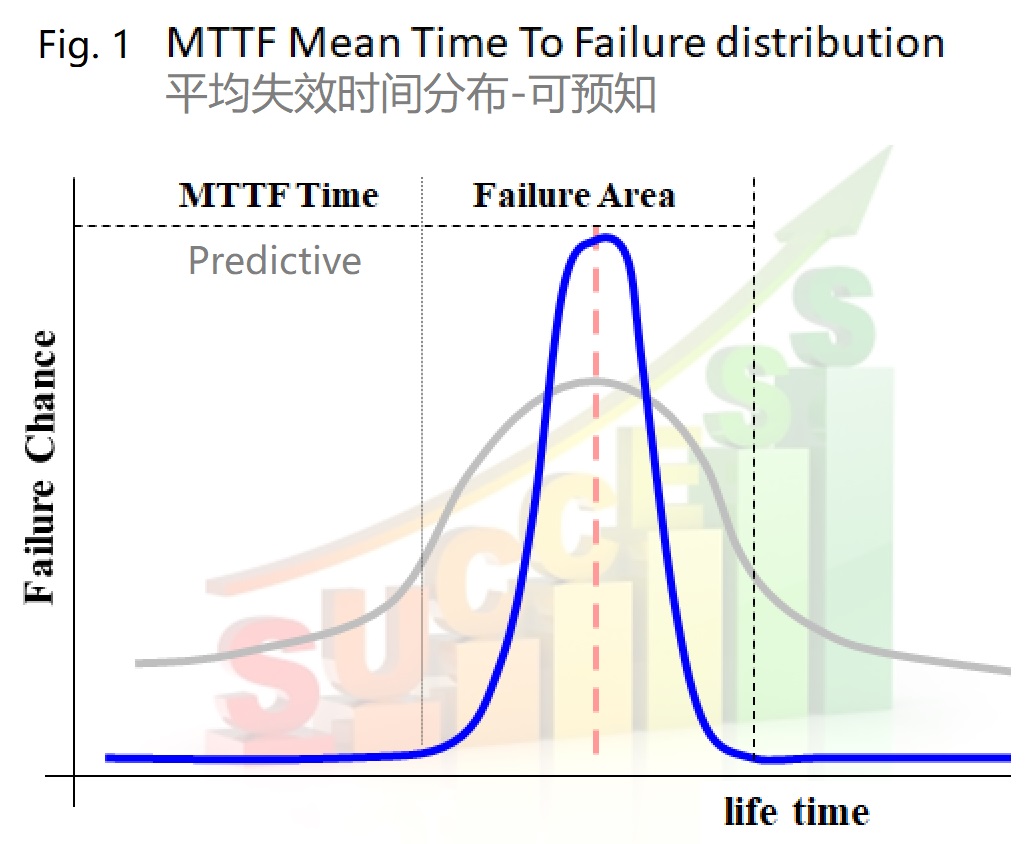 Fig. 1 MTTF Mean Time To Failure distribution
平均失效时间分布-可预知

MTTF Time
Failure Area
Predictive
Failure Chance
SUCCESS
life time